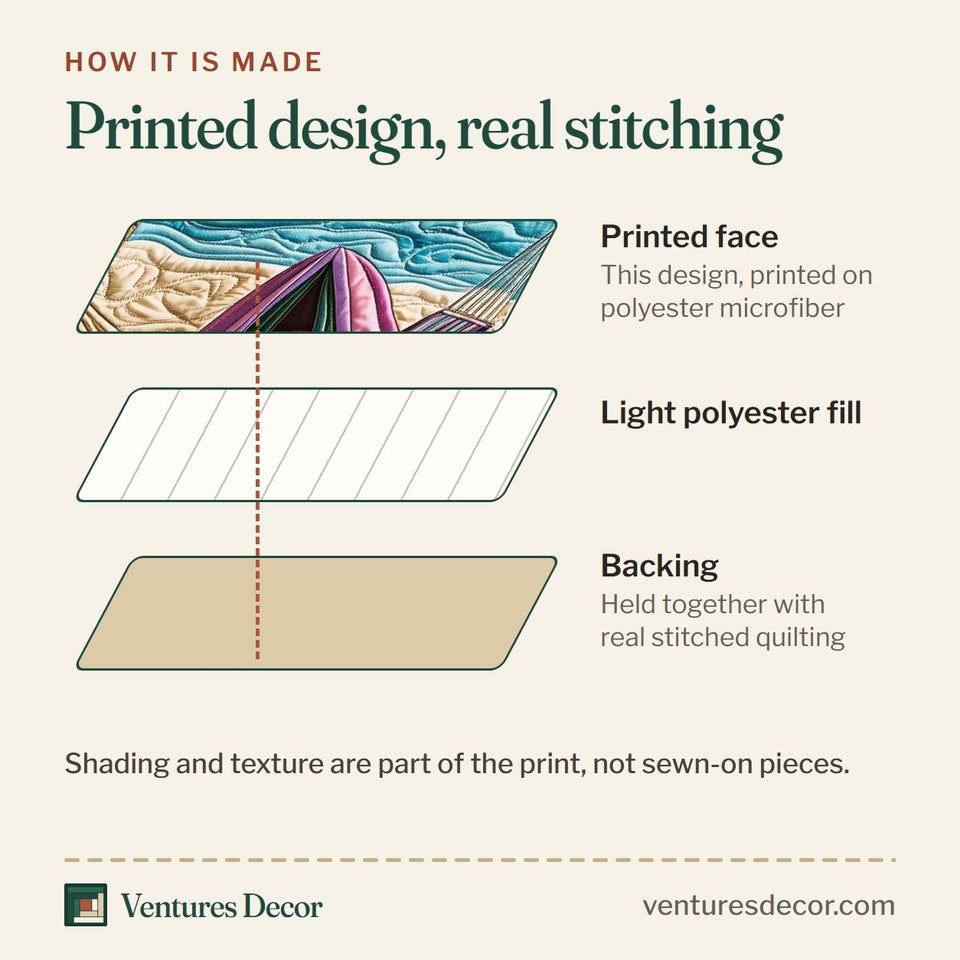 HOW IT IS MADE

Printed design, real stitching

Printed face
This design, printed on polyester microfiber

Light polyester fill

Backing
Held together with real stitched quilting

Shading and texture are part of the print, not sewn-on pieces.

Ventures Decor

venturesdecor.com